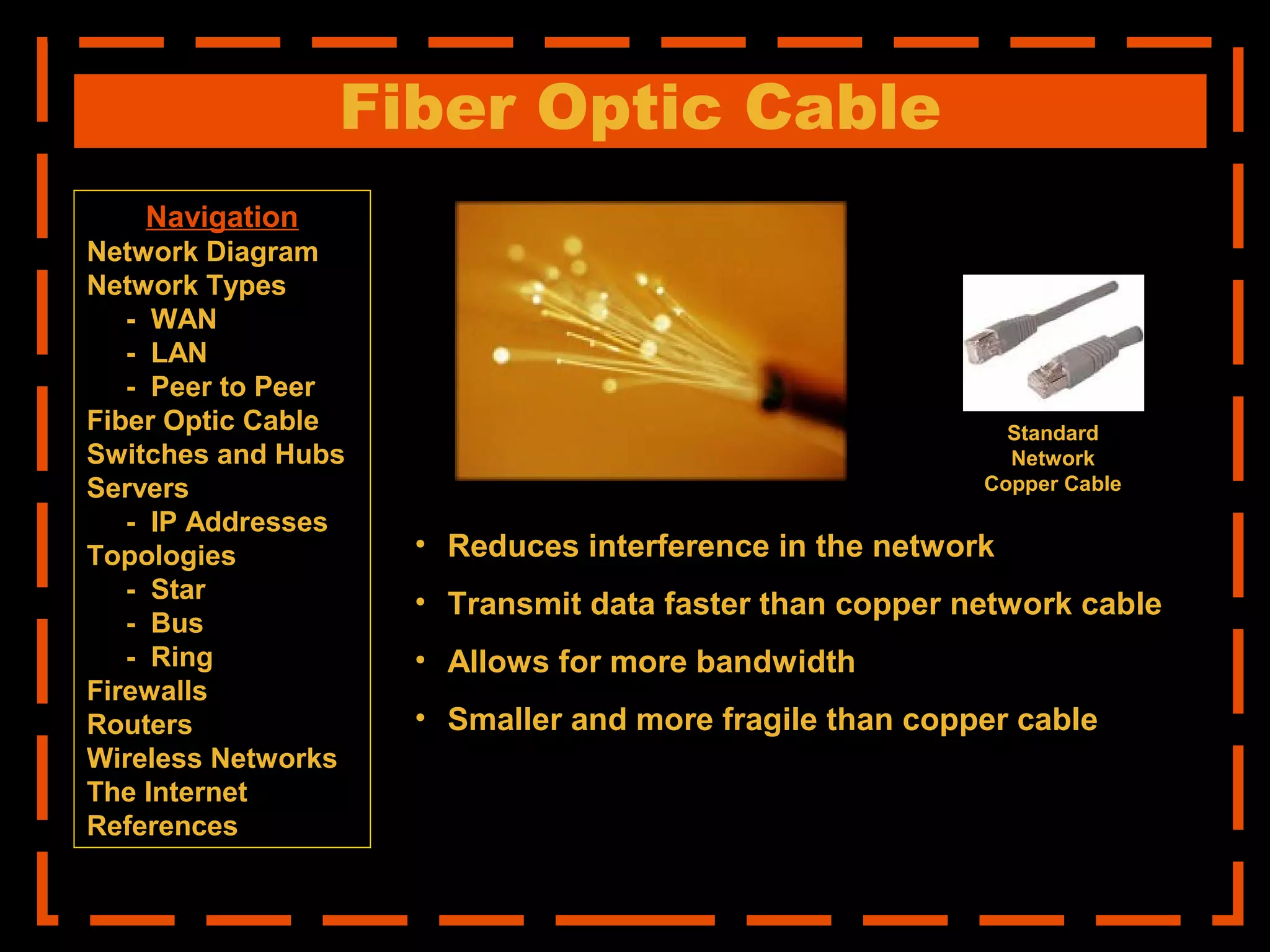 Fiber Optic Cable

Navigation
Network Diagram
Network Types
- WAN
- LAN
- Peer to Peer
Fiber Optic Cable
Switches and Hubs
Servers
- IP Addresses
Topologies
- Star
- Bus
- Ring
Firewalls
Routers
Wireless Networks
The Internet
References

Standard Network Copper Cable

• Reduces interference in the network
• Transmit data faster than copper network cable
• Allows for more bandwidth
• Smaller and more fragile than copper cable